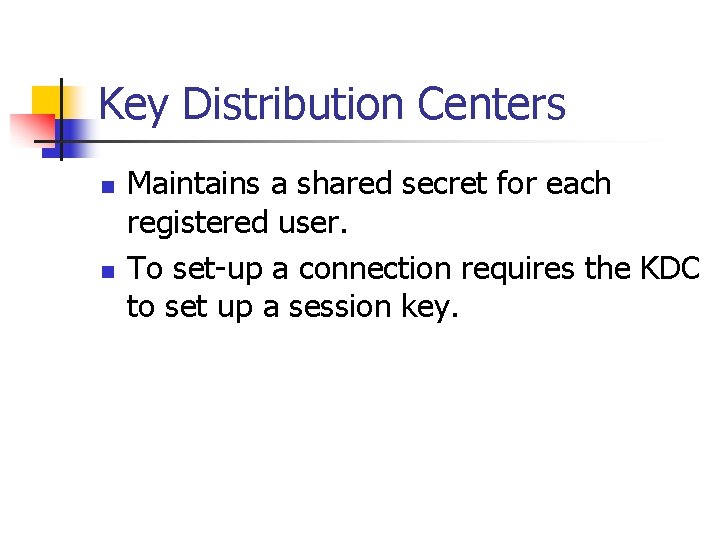 Key Distribution Centers

- Maintains a shared secret for each registered user.
- To set-up a connection requires the KDC to set up a session key.